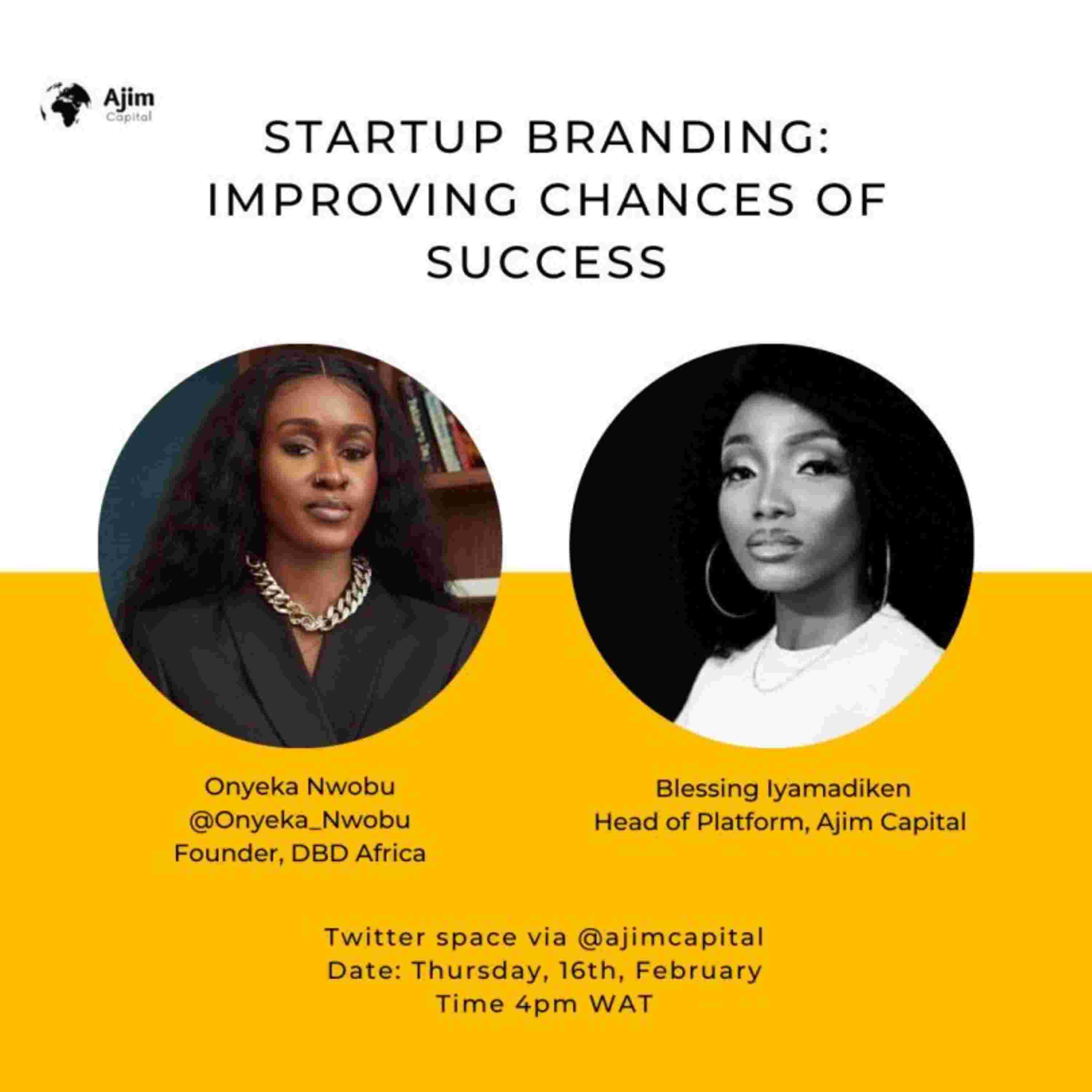 Ajim Capital

STARTUP BRANDING: IMPROVING CHANCES OF SUCCESS

Onyeka Nwobu
@Onyeka_Nwobu
Founder, DBD Africa

Blessing Iyamadiken
Head of Platform, Ajim Capital

Twitter space via @ajimcapital
Date: Thursday, 16th, February
Time 4pm WAT